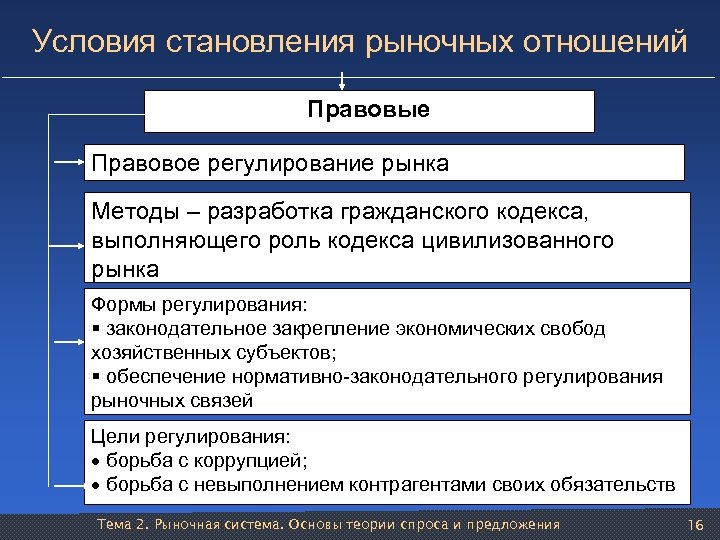 Условия становления рыночных отношений

Правовые

Правовое регулирование рынка

Методы – разработка гражданского кодекса, выполняющего роль кодекса цивилизованного рынка

Формы регулирования:
▪ законодательное закрепление экономических свобод хозяйственных субъектов;
▪ обеспечение нормативно-законодательного регулирования рыночных связей

Цели регулирования:
• борьба с коррупцией;
• борьба с невыполнением контрагентами своих обязательств

Тема 2. Рыночная система. Основы теории спроса и предложения

16